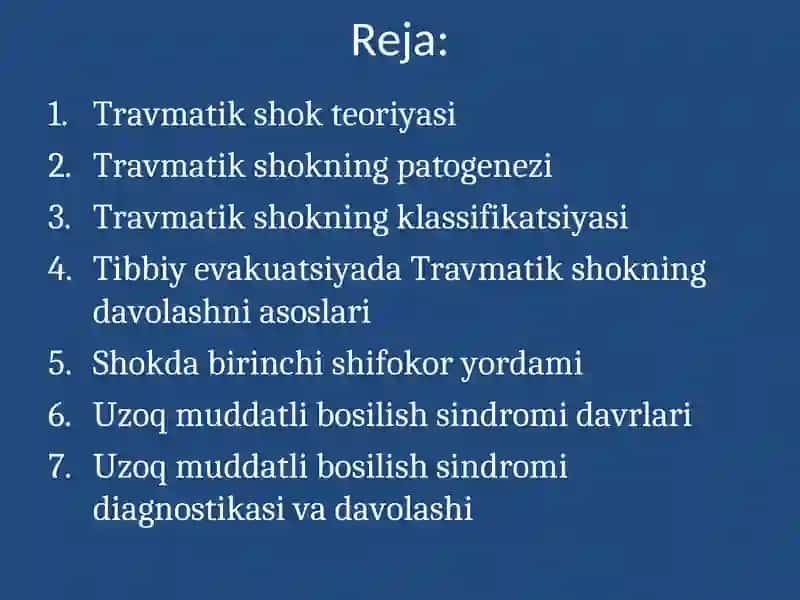 Reja:

1. Travmatik shok teoriyasi
2. Travmatik shokning patogenezi
3. Travmatik shokning klassifikatsiyasi
4. Tibbiy evakuatsiyada Travmatik shokning davolashni asoslari
5. Shokda birinchi shifokor yordami
6. Uzoq muddatli bosilish sindromi davrlari
7. Uzoq muddatli bosilish sindromi diagnostikasi va davolashi